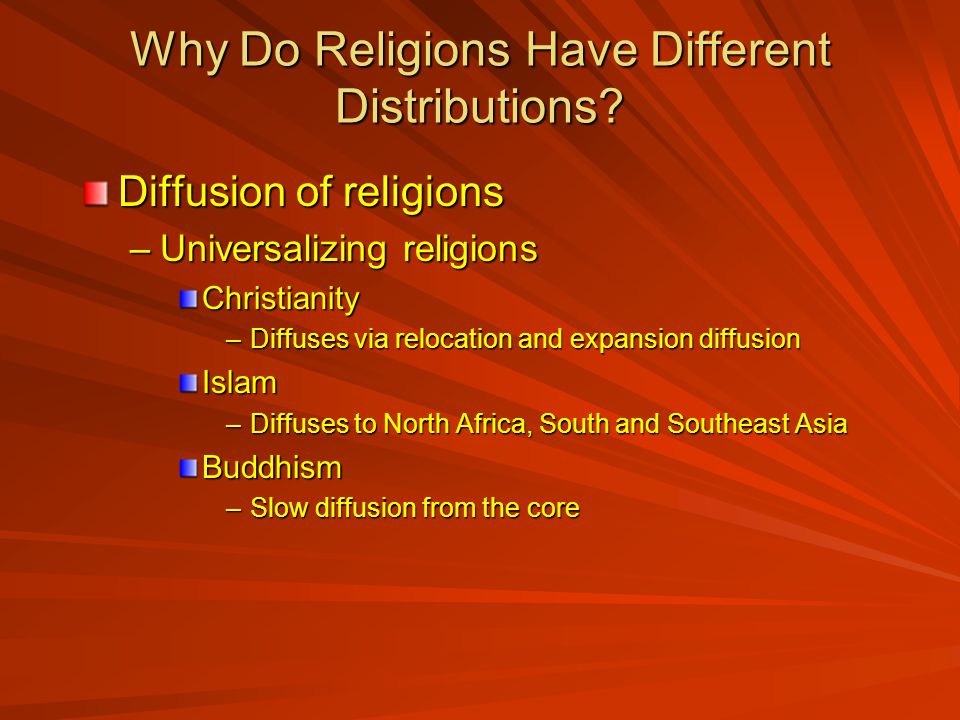 Why Do Religions Have Different Distributions?

Diffusion of religions

– Universalizing religions

Christianity

– Diffuses via relocation and expansion diffusion

Islam

– Diffuses to North Africa, South and Southeast Asia

Buddhism

– Slow diffusion from the core